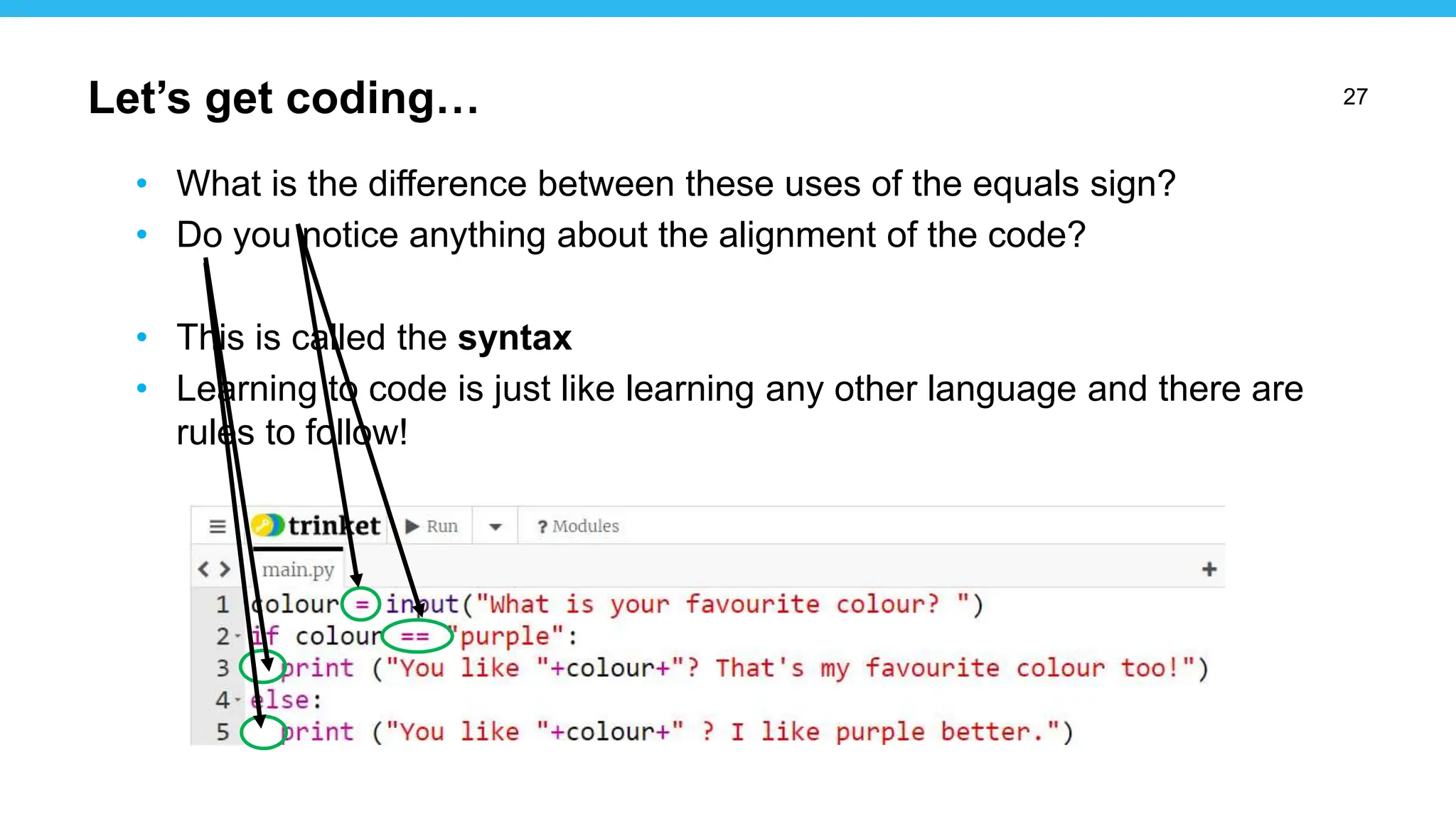 Let's get coding…

27

• What is the difference between these uses of the equals sign?
• Do you notice anything about the alignment of the code?

• This is called the **syntax**
• Learning to code is just like learning any other language and there are rules to follow!

trinket ▶ Run ? Modules

main.py +

1 colour = input("What is your favourite colour? ")
2 if colour == "purple":
3     print ("You like "+colour+"? That's my favourite colour too!")
4 else:
5     print ("You like "+colour+" ? I like purple better.")